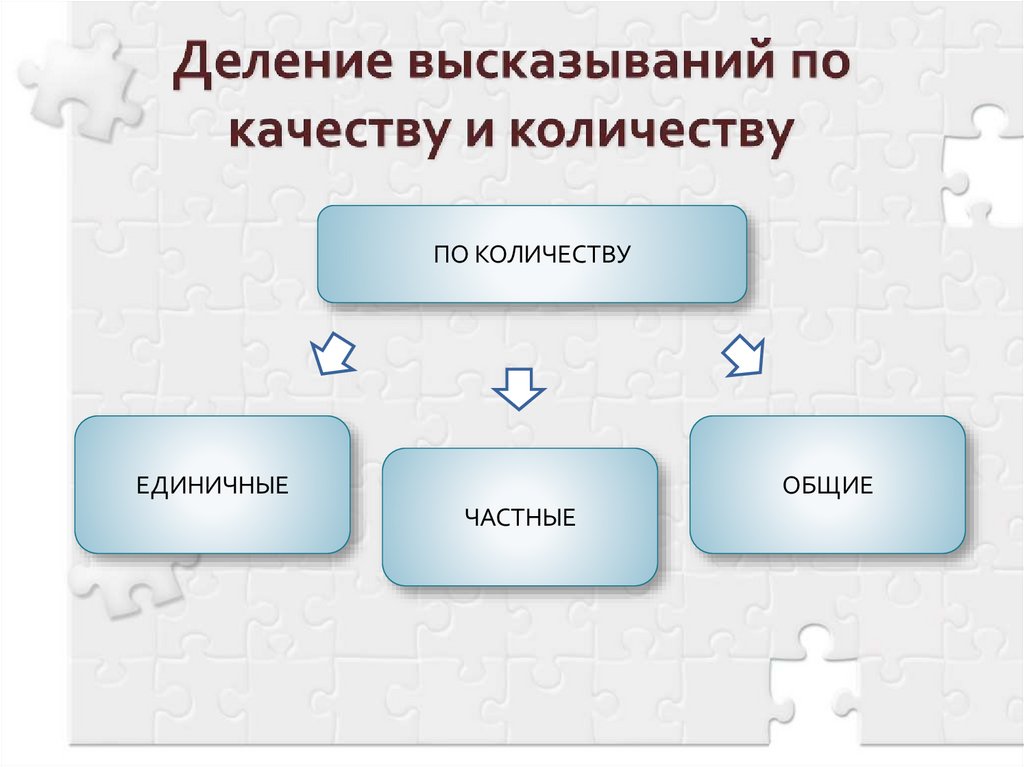 Деление высказываний по качеству и количеству

ПО КОЛИЧЕСТВУ

ЕДИНИЧНЫЕ

ЧАСТНЫЕ

ОБЩИЕ